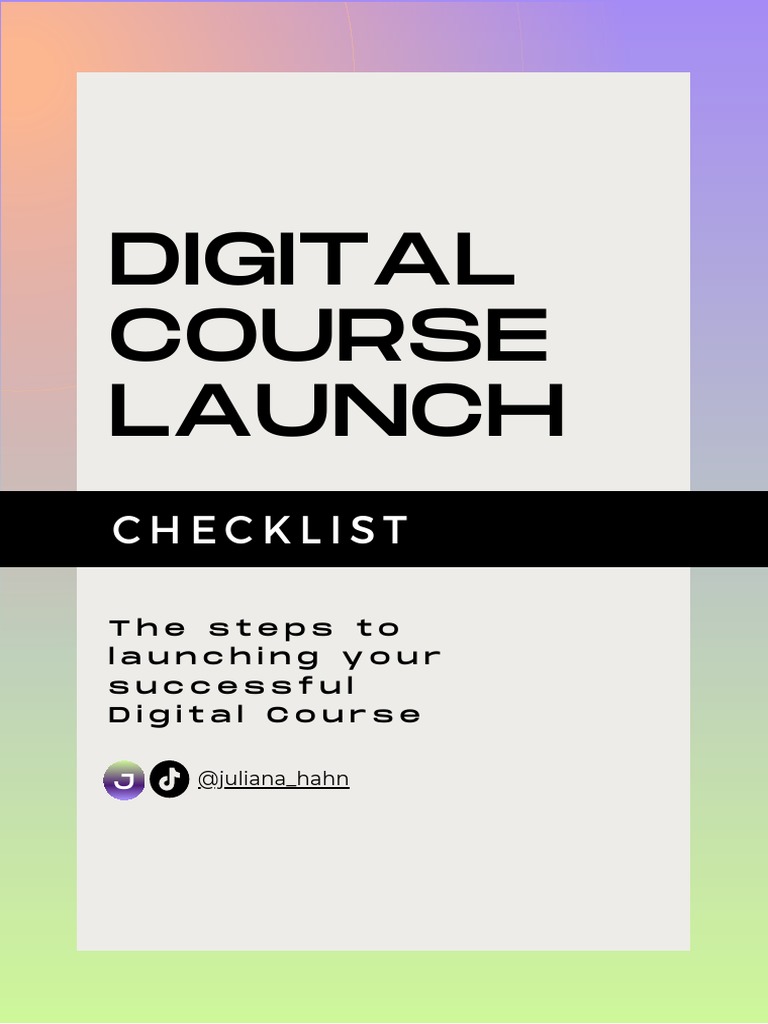 DIGITAL COURSE LAUNCH

CHECKLIST

The steps to launching your successful Digital Course

J

@juliana_hahn